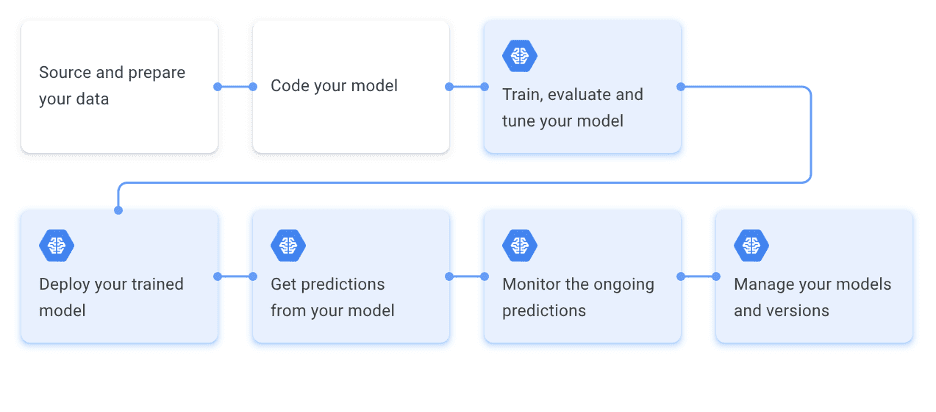 Source and prepare your data

Code your model

Train, evaluate and tune your model

Deploy your trained model

Get predictions from your model

Monitor the ongoing predictions

Manage your models and versions